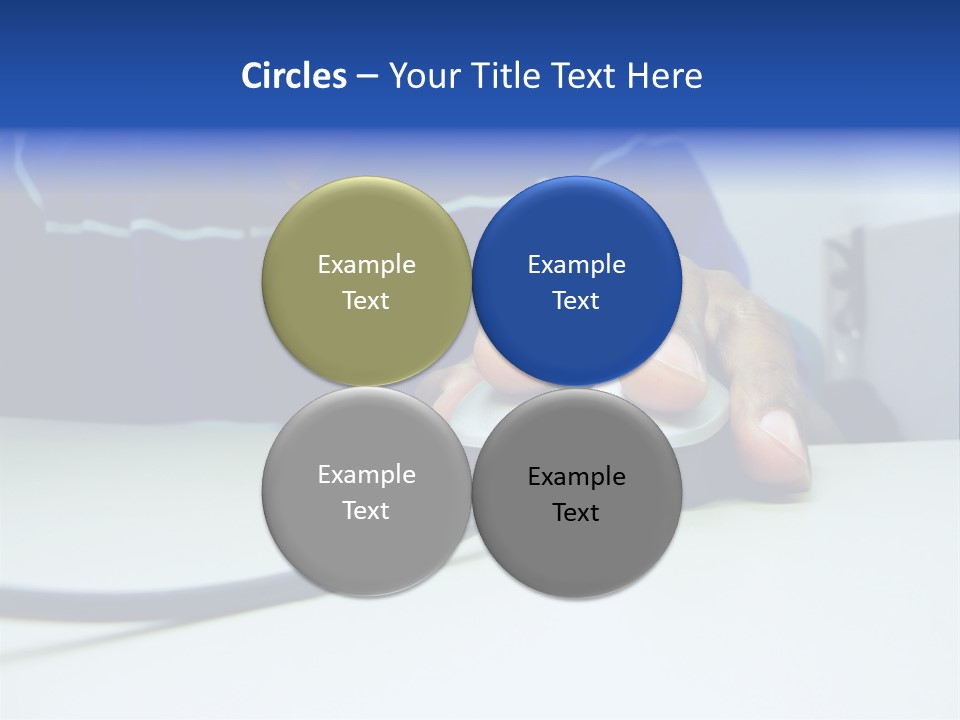 Circles – Your Title Text Here

Example Text

Example Text

Example Text

Example Text